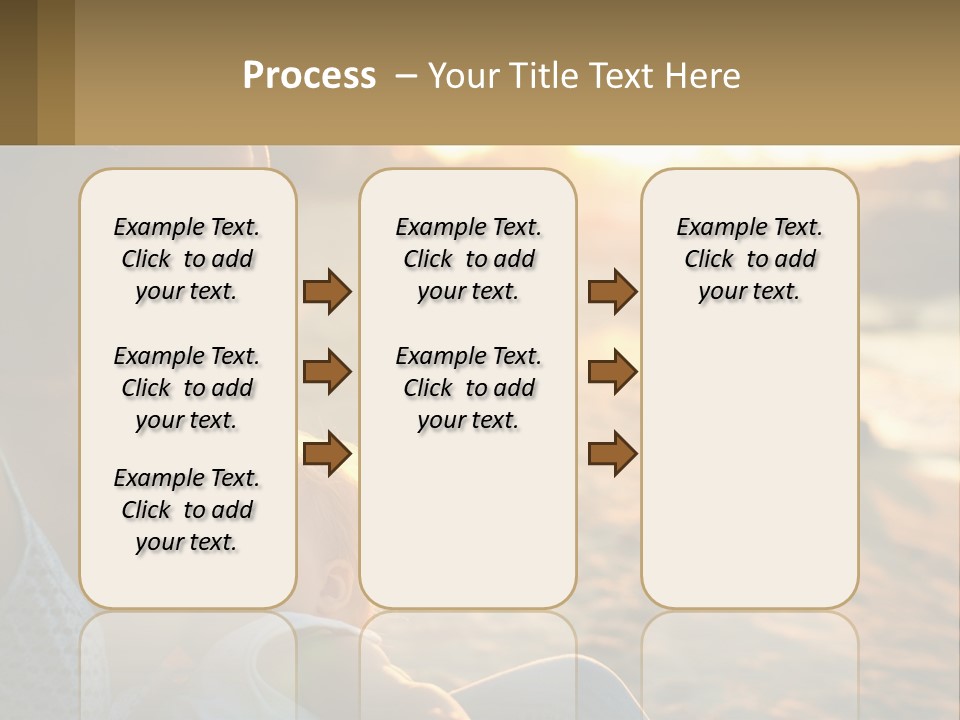 Process – Your Title Text Here

Example Text. Click to add your text.

Example Text. Click to add your text.

Example Text. Click to add your text.

Example Text. Click to add your text.

Example Text. Click to add your text.

Example Text. Click to add your text.